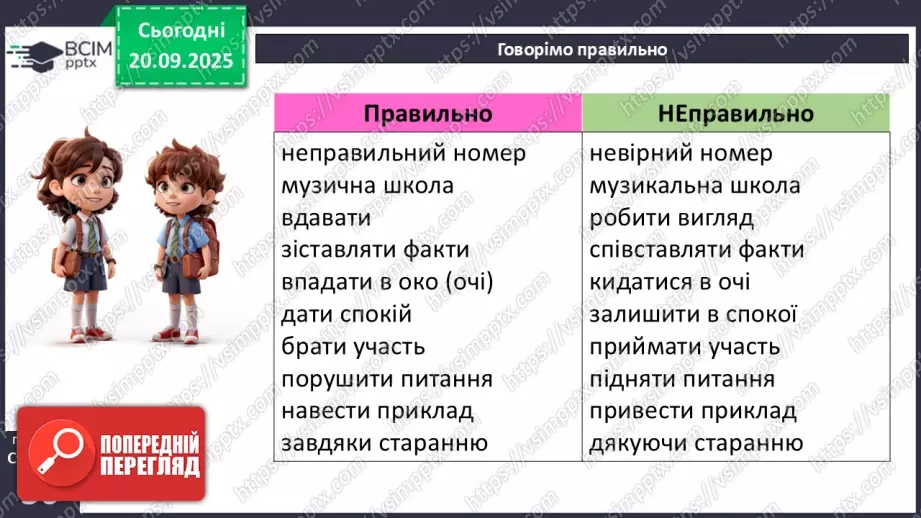 ВСІМ pptx

Сьогодні 20.09.2025

Говорімо правильно

| Правильно | НЕправильно |
|---|---|
| неправильний номер | невірний номер |
| музична школа | музикальна школа |
| вдавати | робити вигляд |
| зіставляти факти | співставляти факти |
| впадати в око (очі) | кидатися в очі |
| дати спокій | залишити в спокої |
| брати участь | приймати участь |
| порушити питання | підняти питання |
| навести приклад | привести приклад |
| завдяки старанню | дякуючи старанню |

ПОПЕРЕДНІЙ ПЕРЕГЛЯД

https://vsimpptx.com